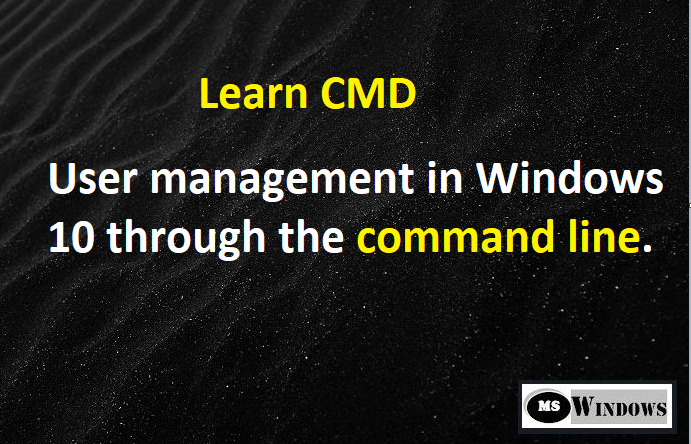 Learn CMD

User management in Windows 10 through the command line.

MS WINDOWS